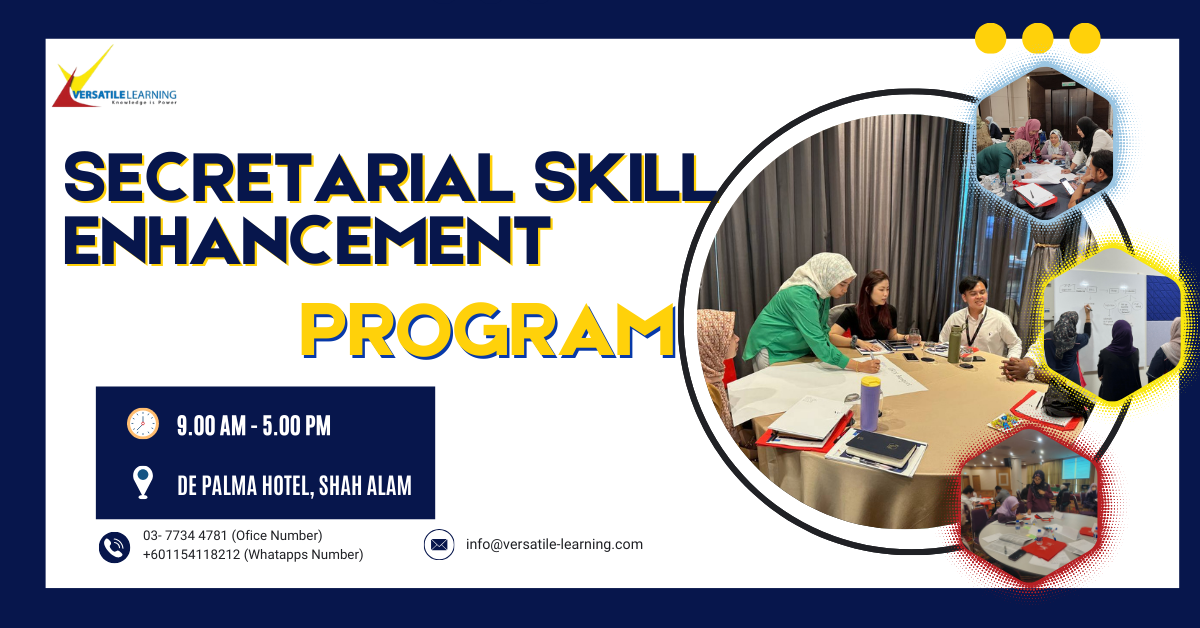 VERSATILE LEARNING
Knowledge is Power

SECRETARIAL SKILL ENHANCEMENT

PROGRAM

9.00 AM - 5.00 PM

DE PALMA HOTEL, SHAH ALAM

03- 7734 4781 (Ofice Number)
+601154118212 (Whatapps Number)

info@versatile-learning.com